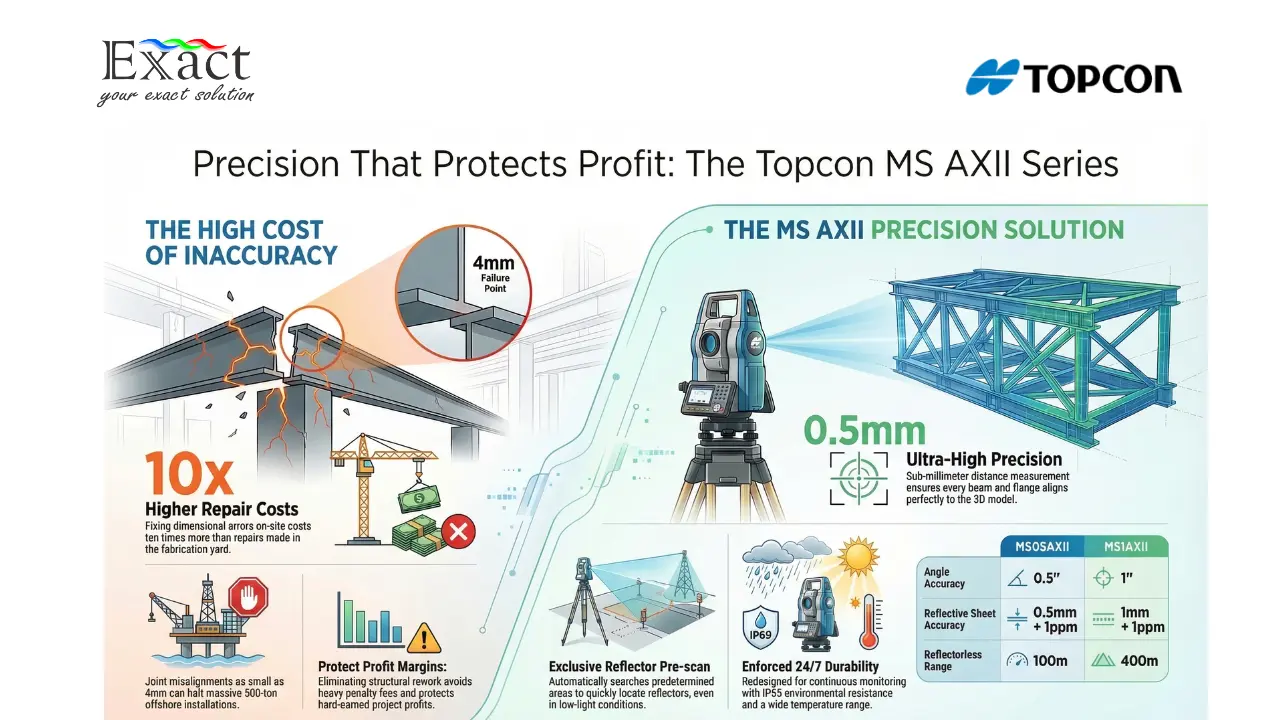 Exact
your exact solution

TOPCON

Precision That Protects Profit: The Topcon MS AXII Series

THE HIGH COST OF INACCURACY

4mm
Failure Point

10x
Higher Repair Costs
Fixing dimensional arrors on-site costs ten times more than repairs made in the fabrication yard.

Joint misalignments as small as 4mm can halt massive 500-ton offshore installations.

Protect Profit Margins:
Eliminating structural rework avoids heavy penalty fees and protects hard-earned project profits.

THE MS AXII PRECISION SOLUTION

0.5mm
Ultra-High Precision
Sub-millimeter distance measurement ensures every beam and flange aligns perfectly to the 3D model.

Exclusive Reflector Pre-scan
Automatically searches predetermined areas to quickly locate reflectors, even in low-light conditions.

IP69
Enforced 24/7 Durability
Redesigned for continuous monitoring with IP55 environmental resistance and a wide temperature range.

| | MS05AXII | MS1AXII |
|---|---|---|
| Angle Accuracy | 0.5" | 1" |
| Reflective Sheet Accuracy | 0.5mm + 1ppm | 1mm + 1ppm |
| Reflectorless Range | 100m | 400m |